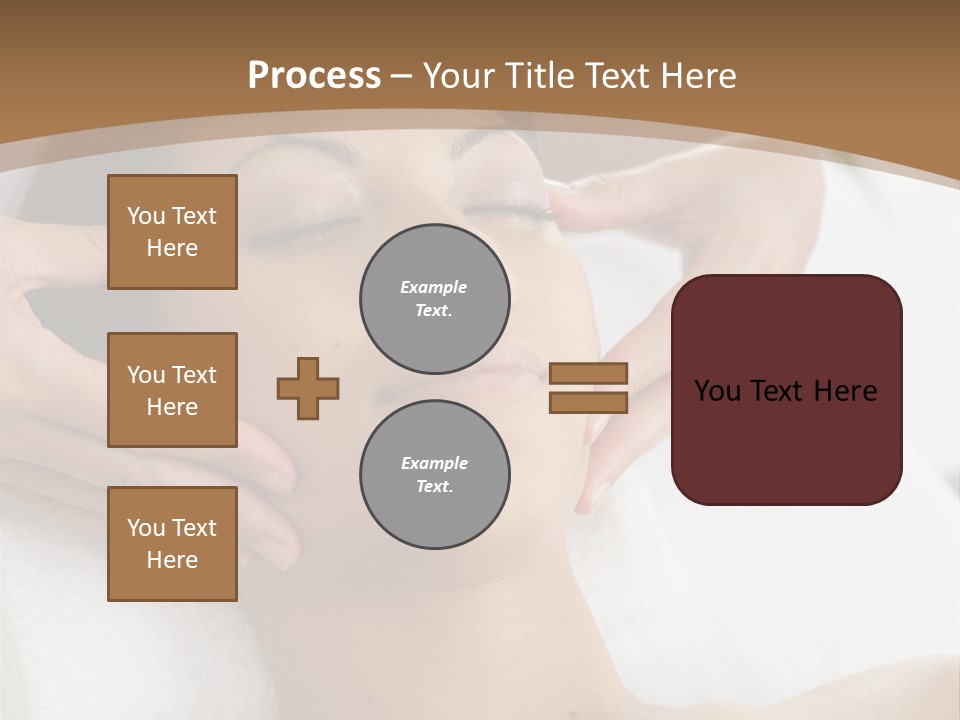 Process – Your Title Text Here

You Text Here

You Text Here

You Text Here

Example Text.

Example Text.

You Text Here